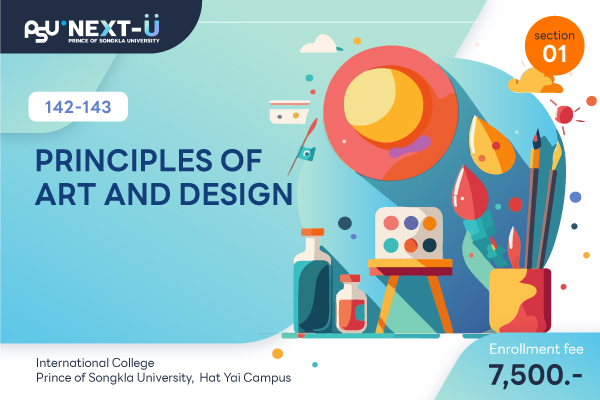 PSU NEXT-U
PRINCE OF SONGKLA UNIVERSITY

section 01

142-143

PRINCIPLES OF ART AND DESIGN

International College
Prince of Songkla University, Hat Yai Campus

Enrollment fee
7,500.-